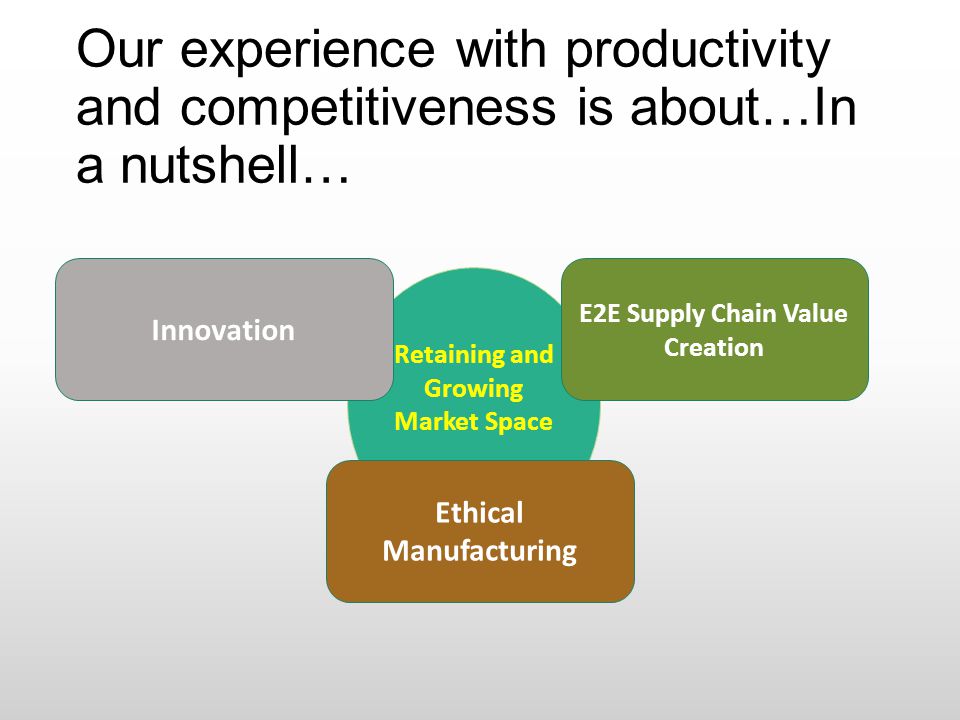 Our experience with productivity and competitiveness is about…In a nutshell…

Innovation

Retaining and Growing Market Space

E2E Supply Chain Value Creation

Ethical Manufacturing